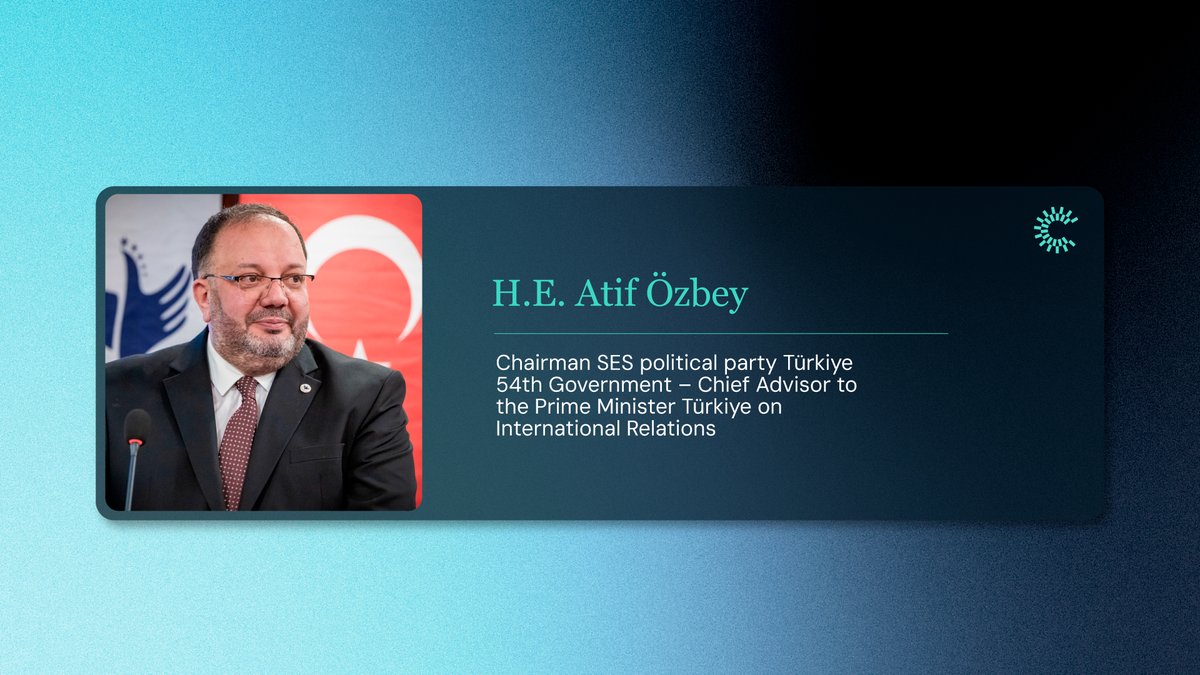 H.E. Atif Özbey

Chairman SES political party Türkiye 54th Government – Chief Advisor to the Prime Minister Türkiye on International Relations